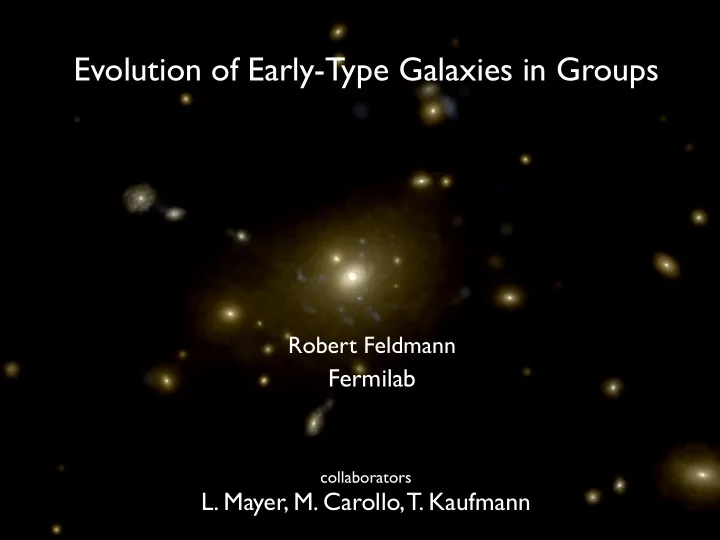 Evolution of Early-Type Galaxies in Groups

Robert Feldmann
Fermilab

collaborators
L. Mayer, M. Carollo, T. Kaufmann